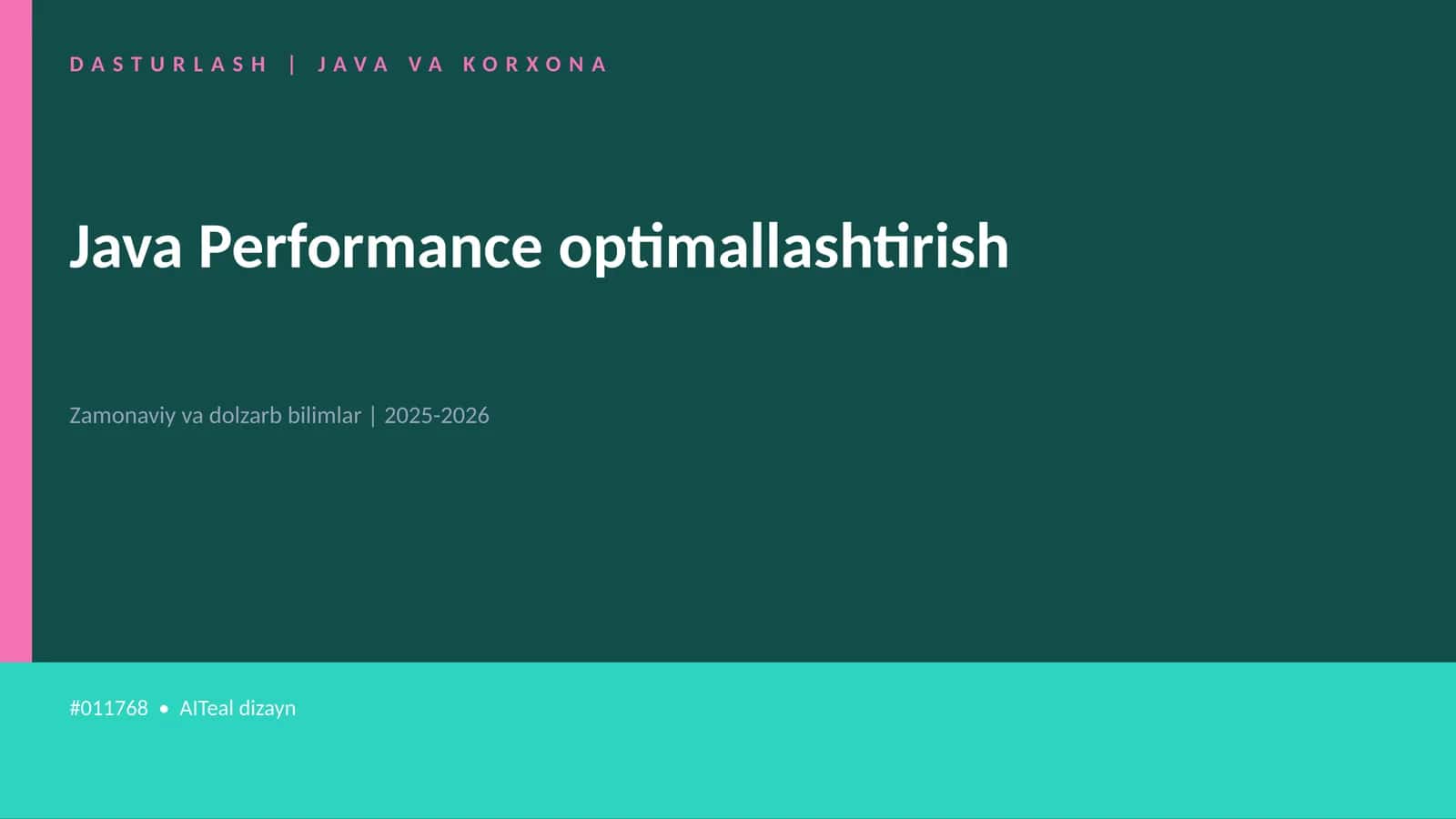 DASTURLASH | JAVA VA KORXONA

Java Performance optimallashtirish

Zamonaviy va dolzarb bilimlar | 2025-2026

#011768 • AITeal dizayn